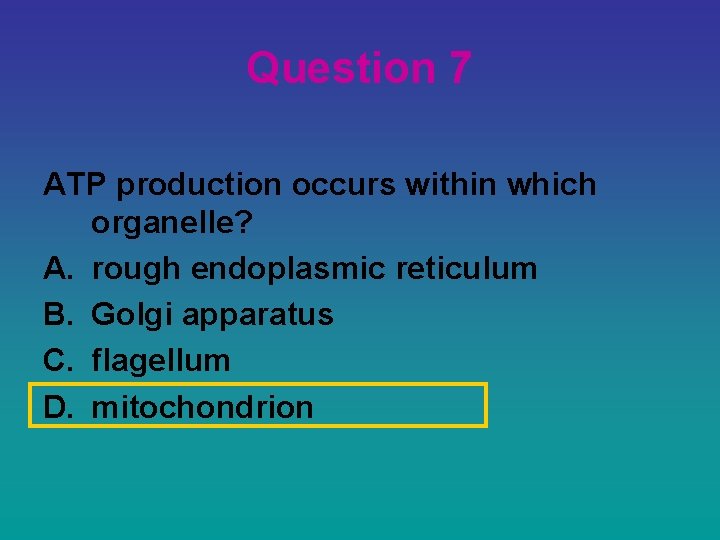 Question 7

ATP production occurs within which organelle?

A. rough endoplasmic reticulum
B. Golgi apparatus
C. flagellum
D. mitochondrion